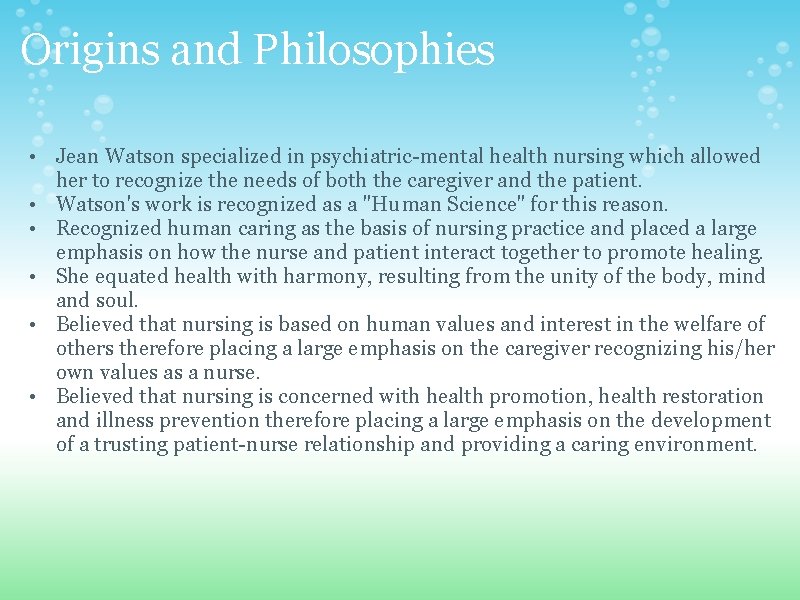 Origins and Philosophies

• Jean Watson specialized in psychiatric-mental health nursing which allowed her to recognize the needs of both the caregiver and the patient.
• Watson's work is recognized as a "Human Science" for this reason.
• Recognized human caring as the basis of nursing practice and placed a large emphasis on how the nurse and patient interact together to promote healing.
• She equated health with harmony, resulting from the unity of the body, mind and soul.
• Believed that nursing is based on human values and interest in the welfare of others therefore placing a large emphasis on the caregiver recognizing his/her own values as a nurse.
• Believed that nursing is concerned with health promotion, health restoration and illness prevention therefore placing a large emphasis on the development of a trusting patient-nurse relationship and providing a caring environment.